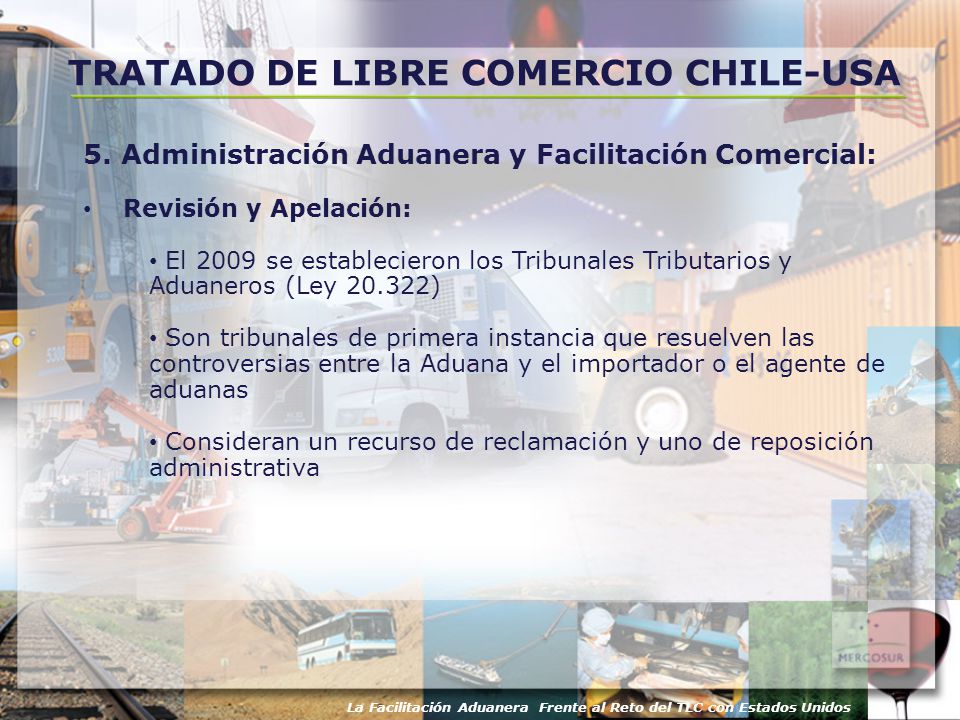 TRATADO DE LIBRE COMERCIO CHILE-USA

5. Administración Aduanera y Facilitación Comercial:

• Revisión y Apelación:

• El 2009 se establecieron los Tribunales Tributarios y Aduaneros (Ley 20.322)

• Son tribunales de primera instancia que resuelven las controversias entre la Aduana y el importador o el agente de aduanas

• Consideran un recurso de reclamación y uno de reposición administrativa

MERCOSUR

La Facilitación Aduanera Frente al Reto del TLC con Estados Unidos